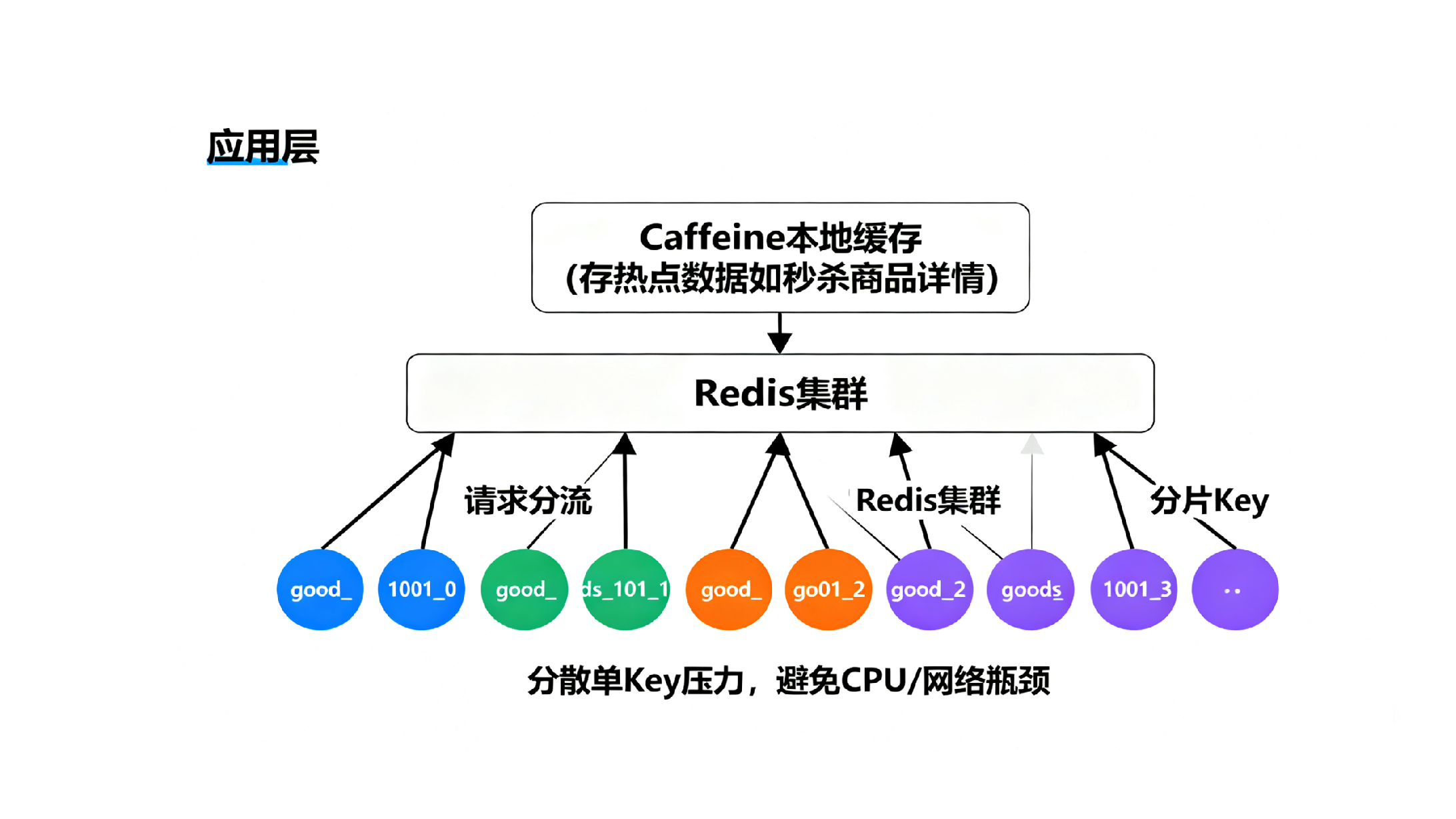 应用层

Caffeine本地缓存
(存热点数据如秒杀商品详情)

Redis集群

请求分流

Redis集群

分片Key

good_

1001_0

good_

ds_101_1

good_

go01_2

good_2

goods

1001_3

..

分散单Key压力，避免CPU/网络瓶颈